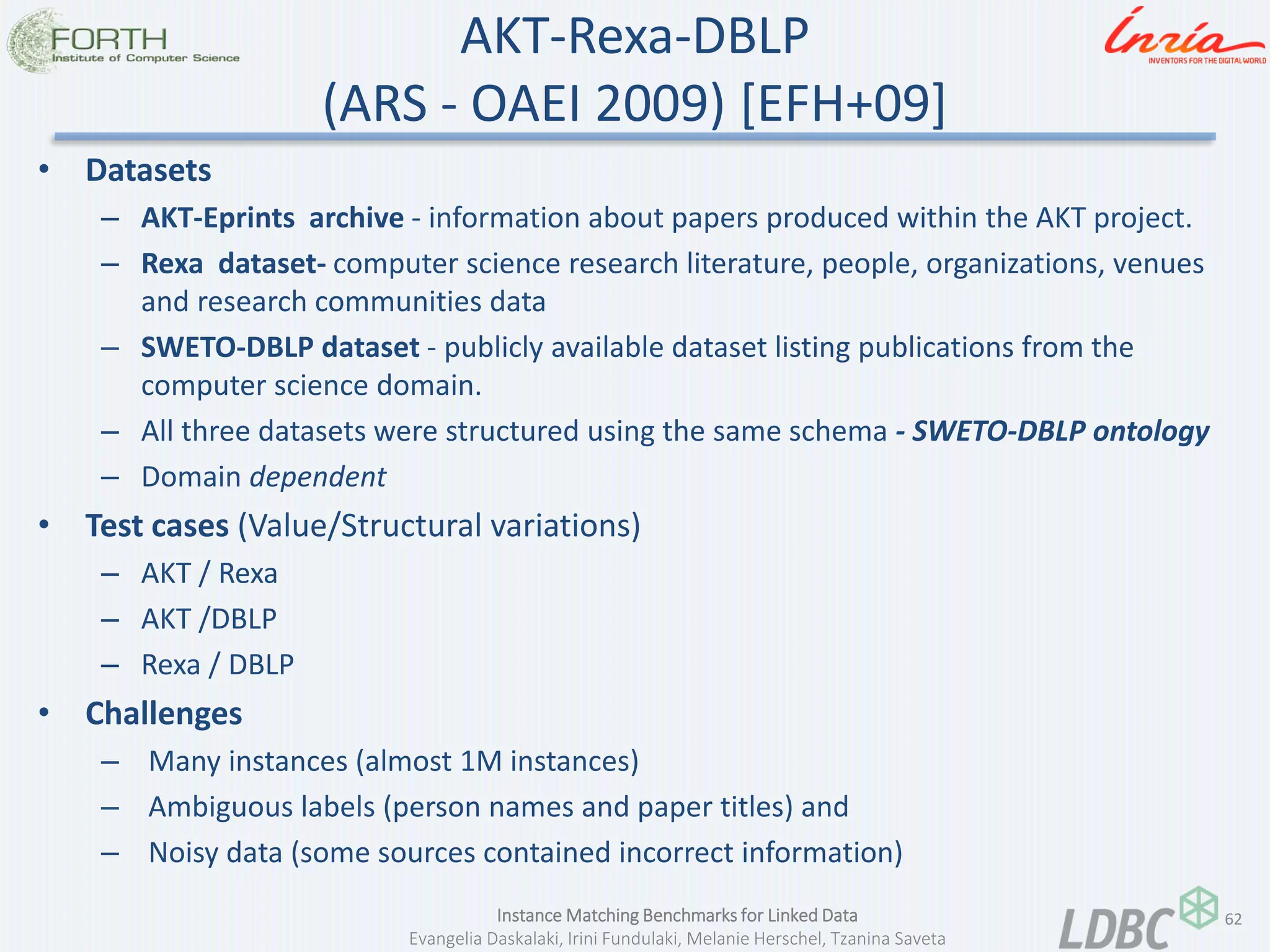 FORTH
Institute of Computer Science

AKT-Rexa-DBLP
(ARS - OAEI 2009) [EFH+09]

Inria
INVENTORS FOR THE DIGITAL WORLD

• Datasets
– AKT-Eprints archive - information about papers produced within the AKT project.
– Rexa dataset- computer science research literature, people, organizations, venues and research communities data
– SWETO-DBLP dataset - publicly available dataset listing publications from the computer science domain.
– All three datasets were structured using the same schema - SWETO-DBLP ontology
– Domain dependent
• Test cases (Value/Structural variations)
– AKT / Rexa
– AKT /DBLP
– Rexa / DBLP
• Challenges
– Many instances (almost 1M instances)
– Ambiguous labels (person names and paper titles) and
– Noisy data (some sources contained incorrect information)

Instance Matching Benchmarks for Linked Data
Evangelia Daskalaki, Irini Fundulaki, Melanie Herschel, Tzanina Saveta

LDBC 62